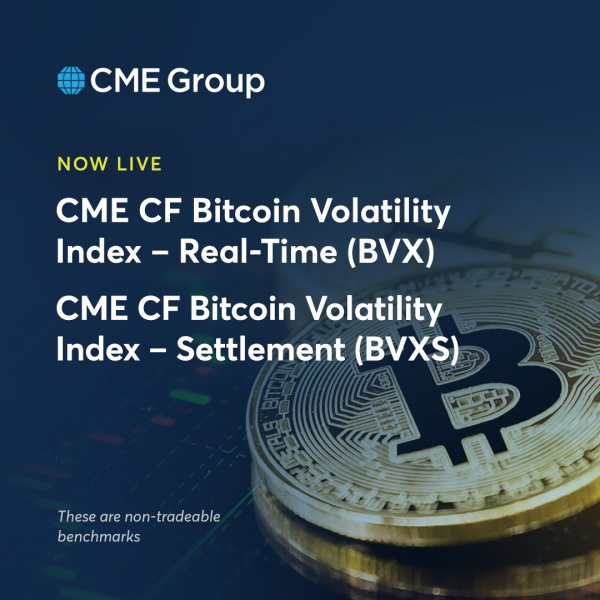 CME Group

NOW LIVE

CME CF Bitcoin Volatility Index – Real-Time (BVX)

CME CF Bitcoin Volatility Index – Settlement (BVXS)

These are non-tradeable benchmarks